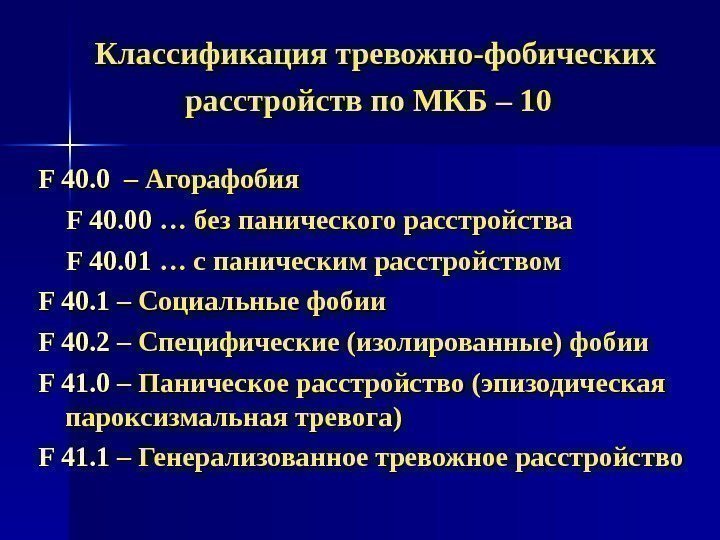 Классификация тревожно-фобических расстройств по МКБ – 10

F 40.0 – Агорафобия

F 40.00 … без панического расстройства

F 40.01 … с паническим расстройством

F 40.1 – Социальные фобии

F 40.2 – Специфические (изолированные) фобии

F 41.0 – Паническое расстройство (эпизодическая пароксизмальная тревога)

F 41.1 – Генерализованное тревожное расстройство